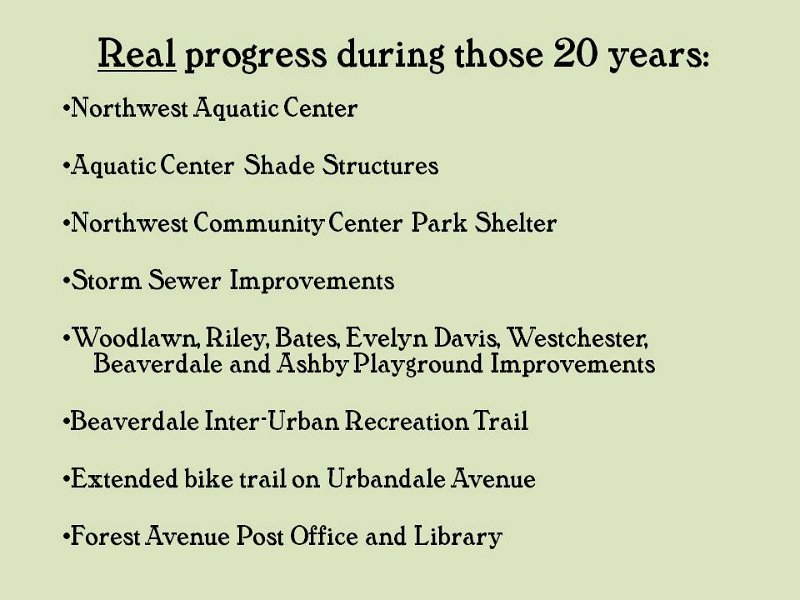 Real progress during those 20 years:

•Northwest Aquatic Center

•Aquatic Center Shade Structures

•Northwest Community Center Park Shelter

•Storm Sewer Improvements

•Woodlawn, Riley, Bates, Evelyn Davis, Westchester, Beaverdale and Ashby Playground Improvements

•Beaverdale Inter-Urban Recreation Trail

•Extended bike trail on Urbandale Avenue

•Forest Avenue Post Office and Library